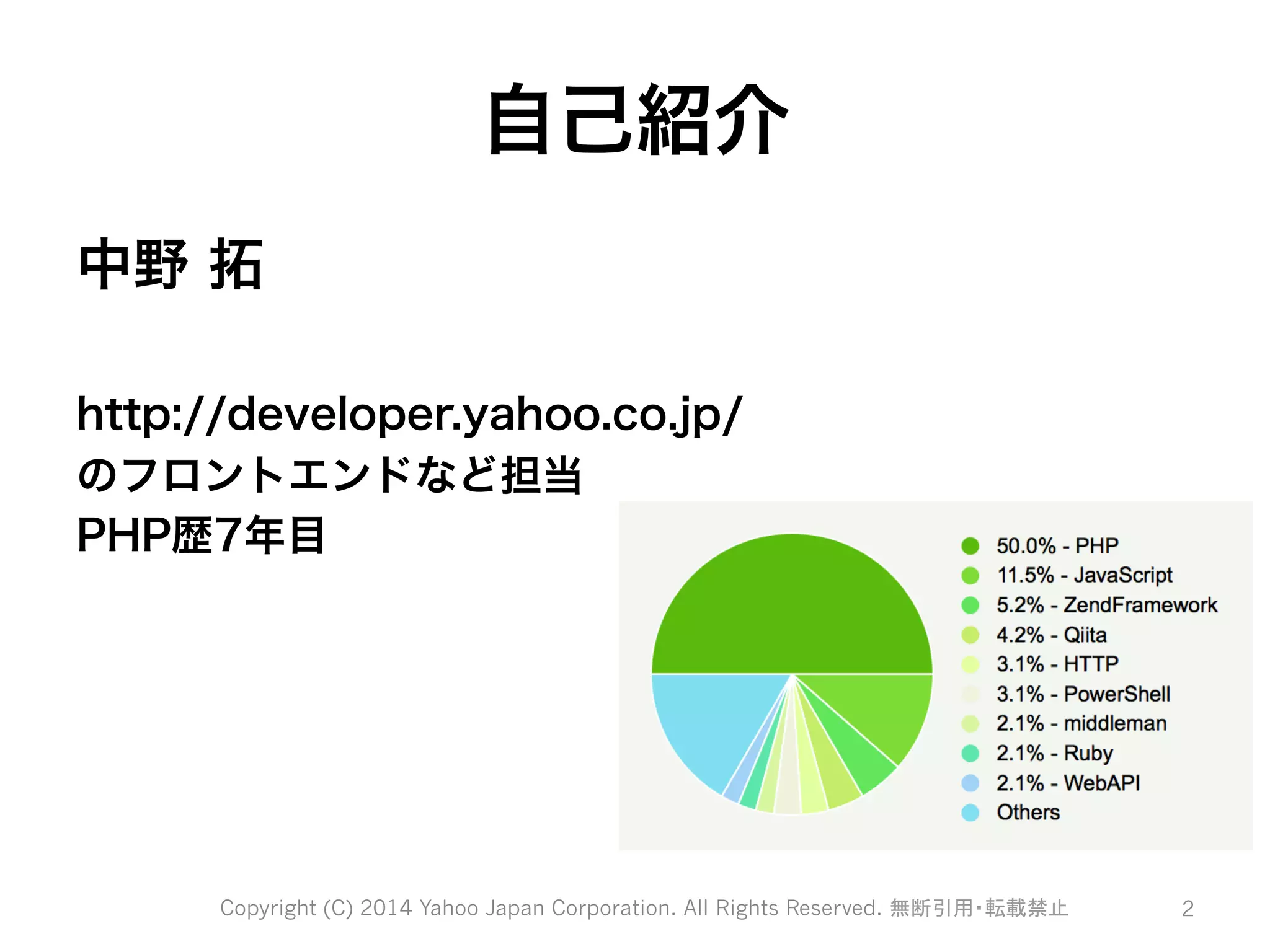 自己紹介

中野 拓

http://developer.yahoo.co.jp/
のフロントエンドなど担当
PHP歴7年目

50.0% - PHP
11.5% - JavaScript
5.2% - ZendFramework
4.2% - Qiita
3.1% - HTTP
3.1% - PowerShell
2.1% - middleman
2.1% - Ruby
2.1% - WebAPI
Others

Copyright (C) 2014 Yahoo Japan Corporation. All Rights Reserved. 無断引用・転載禁止 2